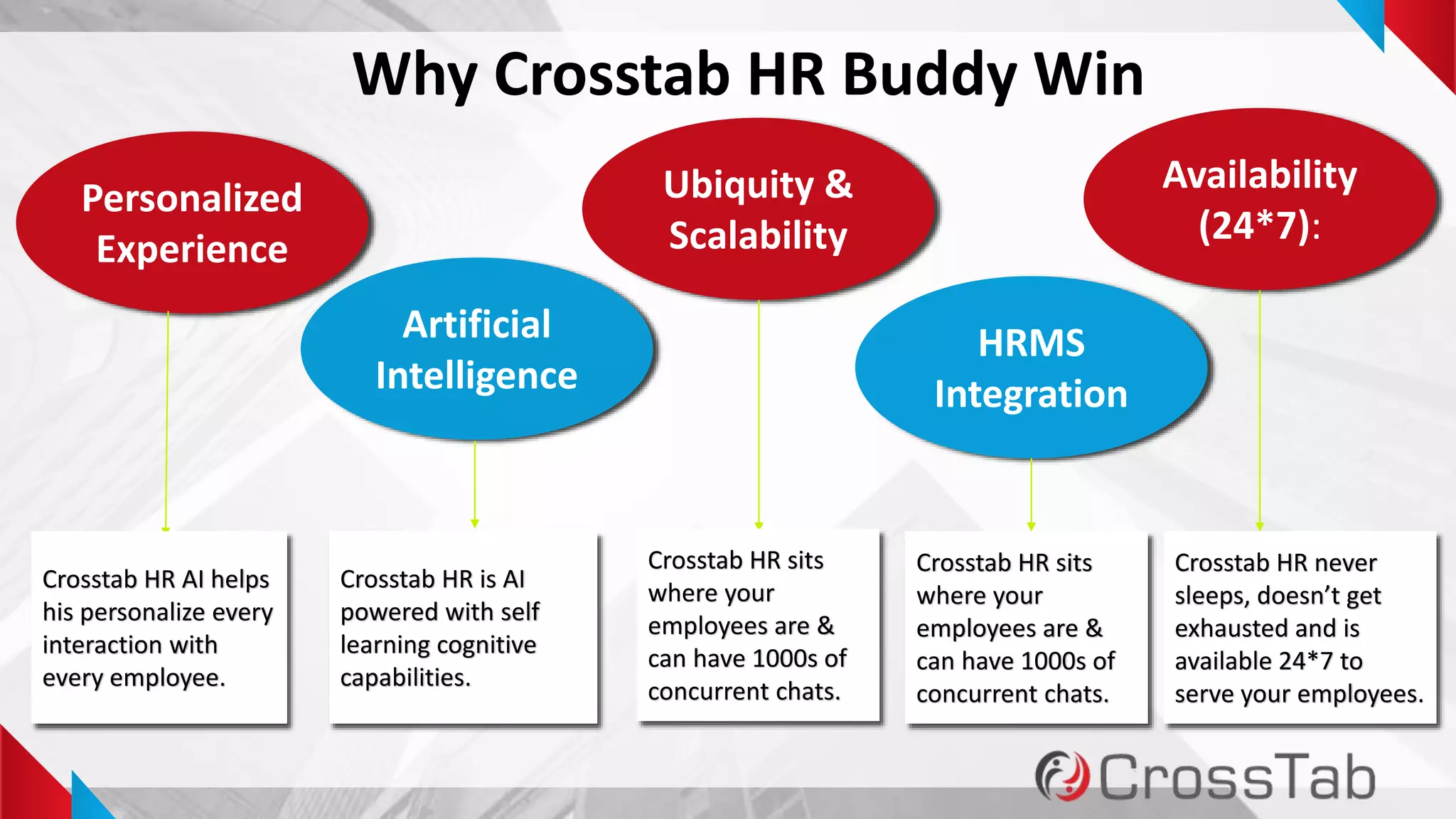 Why Crosstab HR Buddy Win

Personalized Experience

Artificial Intelligence

Ubiquity & Scalability

HRMS Integration

Availability (24*7):

Crosstab HR AI helps his personalize every interaction with every employee.

Crosstab HR is AI powered with self learning cognitive capabilities.

Crosstab HR sits where your employees are & can have 1000s of concurrent chats.

Crosstab HR sits where your employees are & can have 1000s of concurrent chats.

Crosstab HR never sleeps, doesn't get exhausted and is available 24*7 to serve your employees.

CrossTab